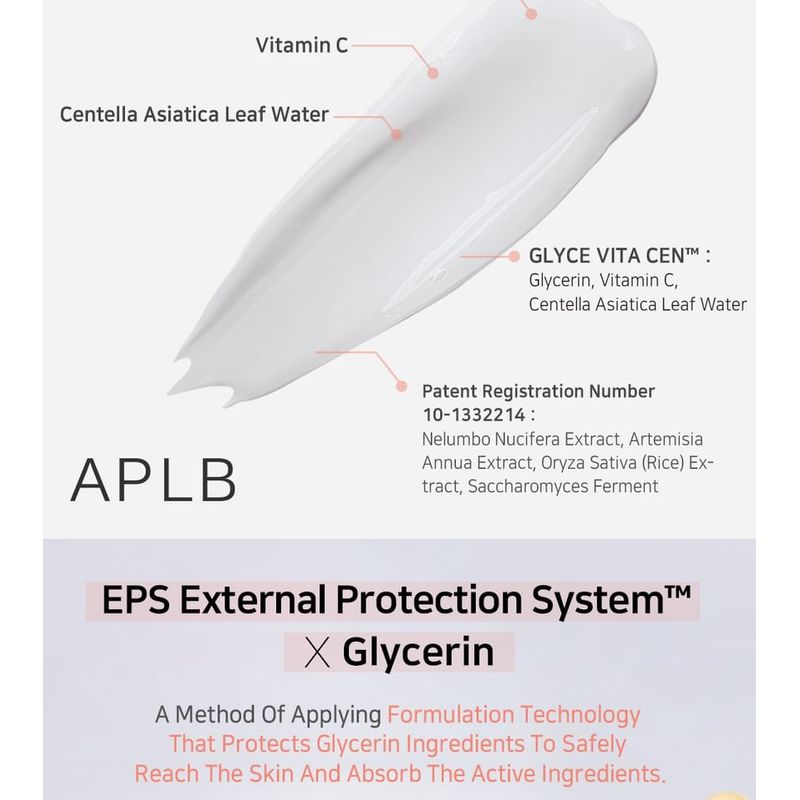 Vitamin C

Centella Asiatica Leaf Water

GLYCE VITA CEN™ :
Glycerin, Vitamin C,
Centella Asiatica Leaf Water

Patent Registration Number
10-1332214 :
Nelumbo Nucifera Extract, Artemisia Annua Extract, Oryza Sativa (Rice) Extract, Saccharomyces Ferment

APLB

EPS External Protection System™
X Glycerin

A Method Of Applying Formulation Technology That Protects Glycerin Ingredients To Safely Reach The Skin And Absorb The Active Ingredients.